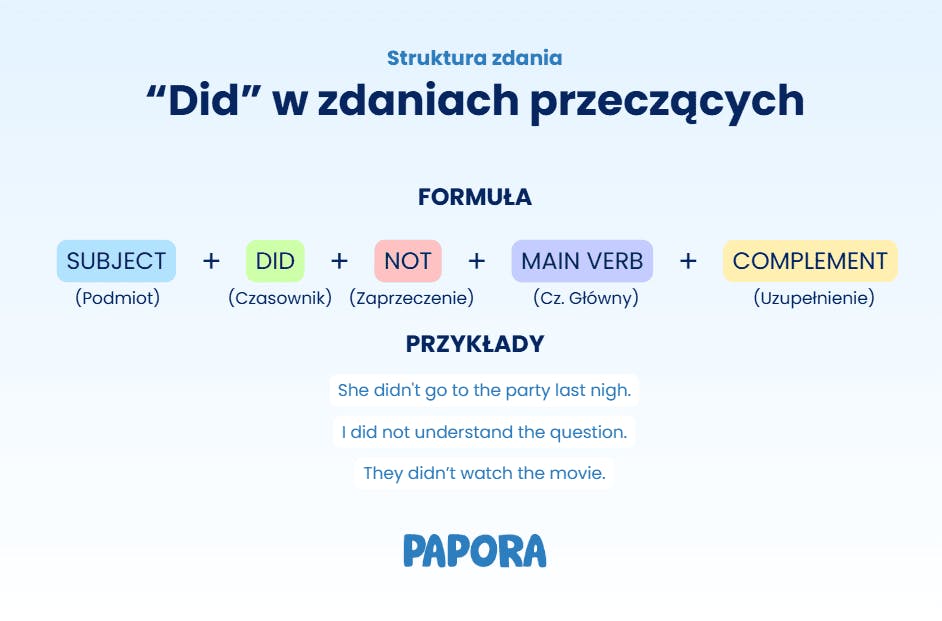 Struktura zdania

“Did” w zdaniach przeczących

FORMUŁA

SUBJECT + DID + NOT + MAIN VERB + COMPLEMENT

(Podmiot) (Czasownik) (Zaprzeczenie) (Cz. Główny) (Uzupełnienie)

PRZYKŁADY

She didn't go to the party last nigh.

I did not understand the question.

They didn’t watch the movie.

PAPORA